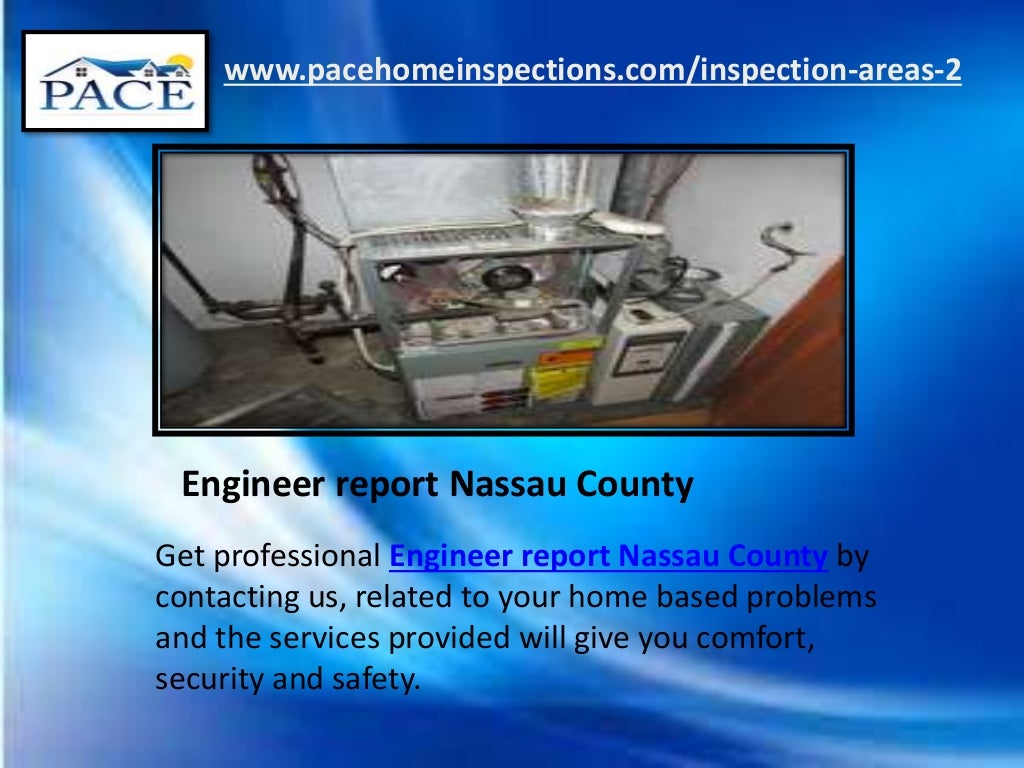 PACE

www.pacehomeinspections.com/inspection-areas-2

Engineer report Nassau County

Get professional Engineer report Nassau County by contacting us, related to your home based problems and the services provided will give you comfort, security and safety.